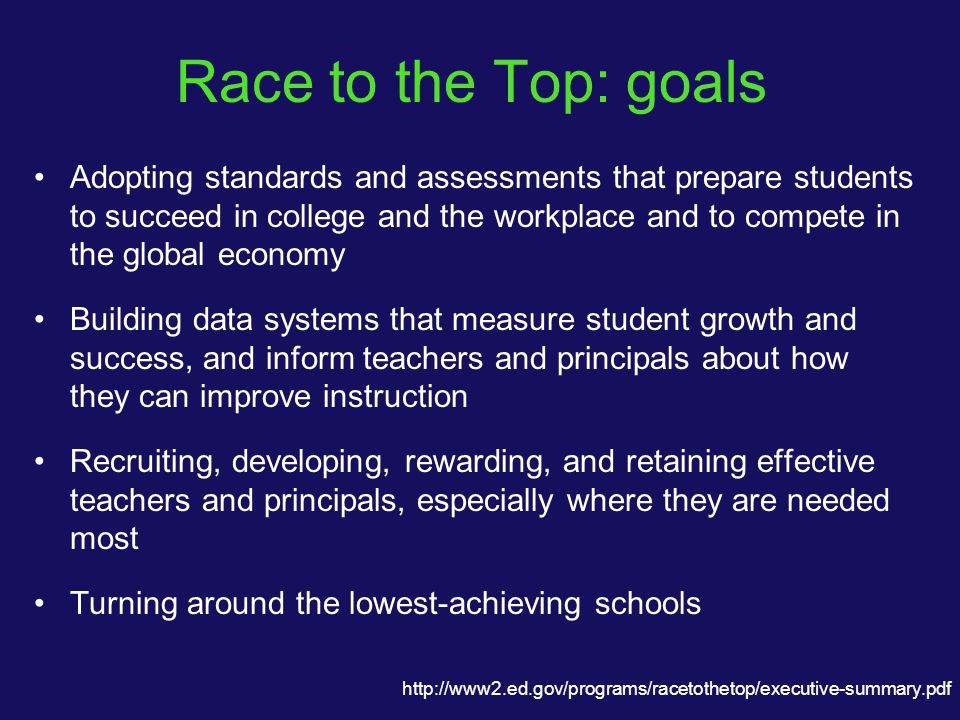 Race to the Top: goals

• Adopting standards and assessments that prepare students to succeed in college and the workplace and to compete in the global economy

• Building data systems that measure student growth and success, and inform teachers and principals about how they can improve instruction

• Recruiting, developing, rewarding, and retaining effective teachers and principals, especially where they are needed most

• Turning around the lowest-achieving schools

http://www2.ed.gov/programs/racetothetop/executive-summary.pdf